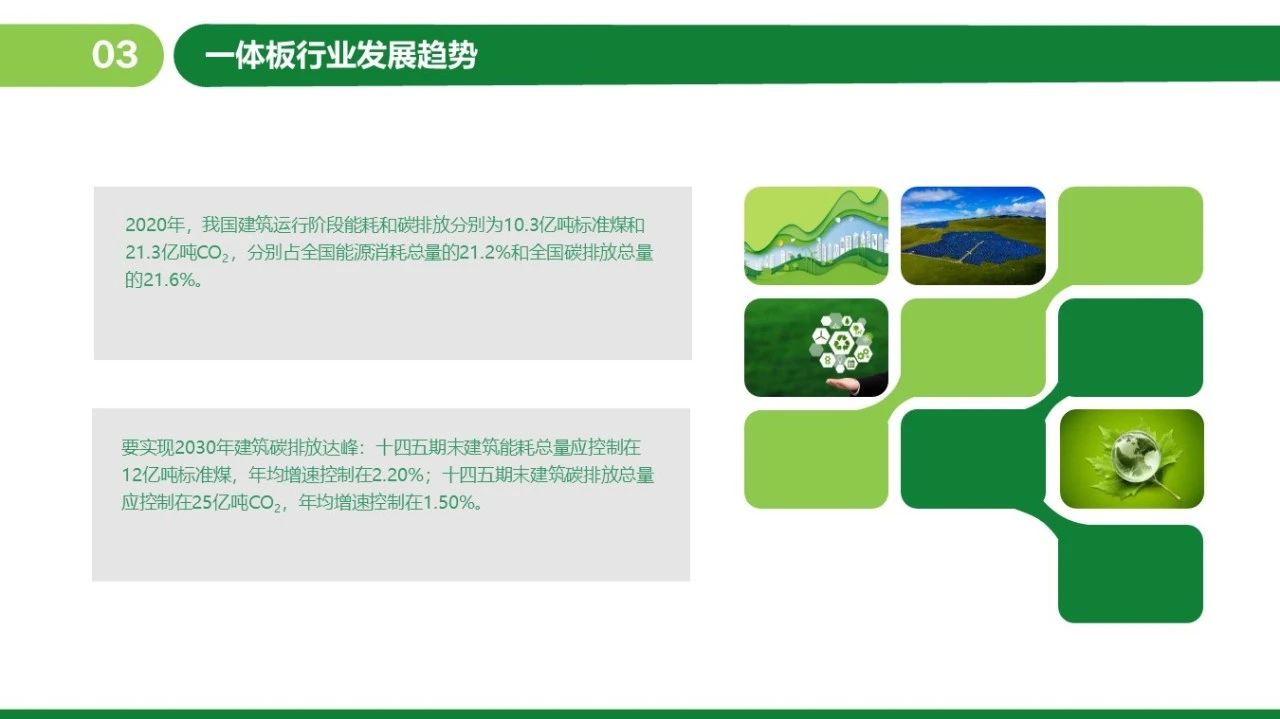 03

一体板行业发展趋势

2020年，我国建筑运行阶段能耗和碳排放分别为10.3亿吨标准煤和21.3亿吨$CO_2$，分别占全国能源消耗总量的21.2%和全国碳排放总量的21.6%。

要实现2030年建筑碳排放达峰：十四五期末建筑能耗总量应控制在12亿吨标准煤，年均增速控制在2.20%；十四五期末建筑碳排放总量应控制在25亿吨$CO_2$，年均增速控制在1.50%。